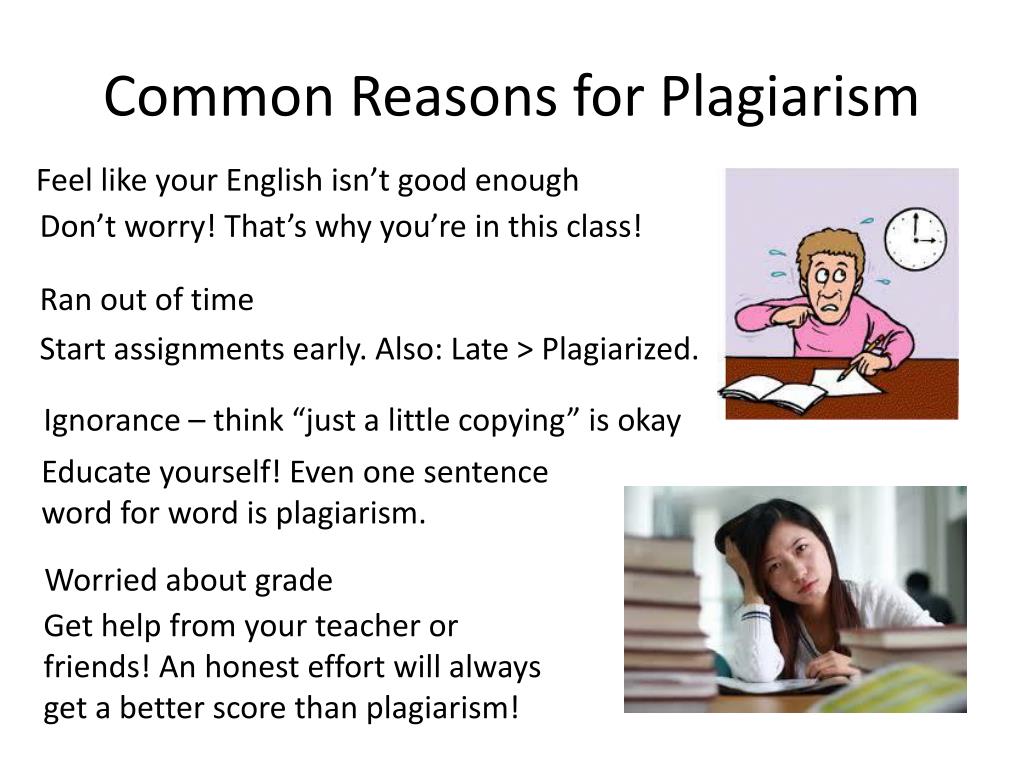 Common Reasons for Plagiarism

Feel like your English isn’t good enough

Don’t worry! That’s why you’re in this class!

Ran out of time

Start assignments early. Also: Late > Plagiarized.

Ignorance – think “just a little copying” is okay

Educate yourself! Even one sentence word for word is plagiarism.

Worried about grade

Get help from your teacher or friends! An honest effort will always get a better score than plagiarism!